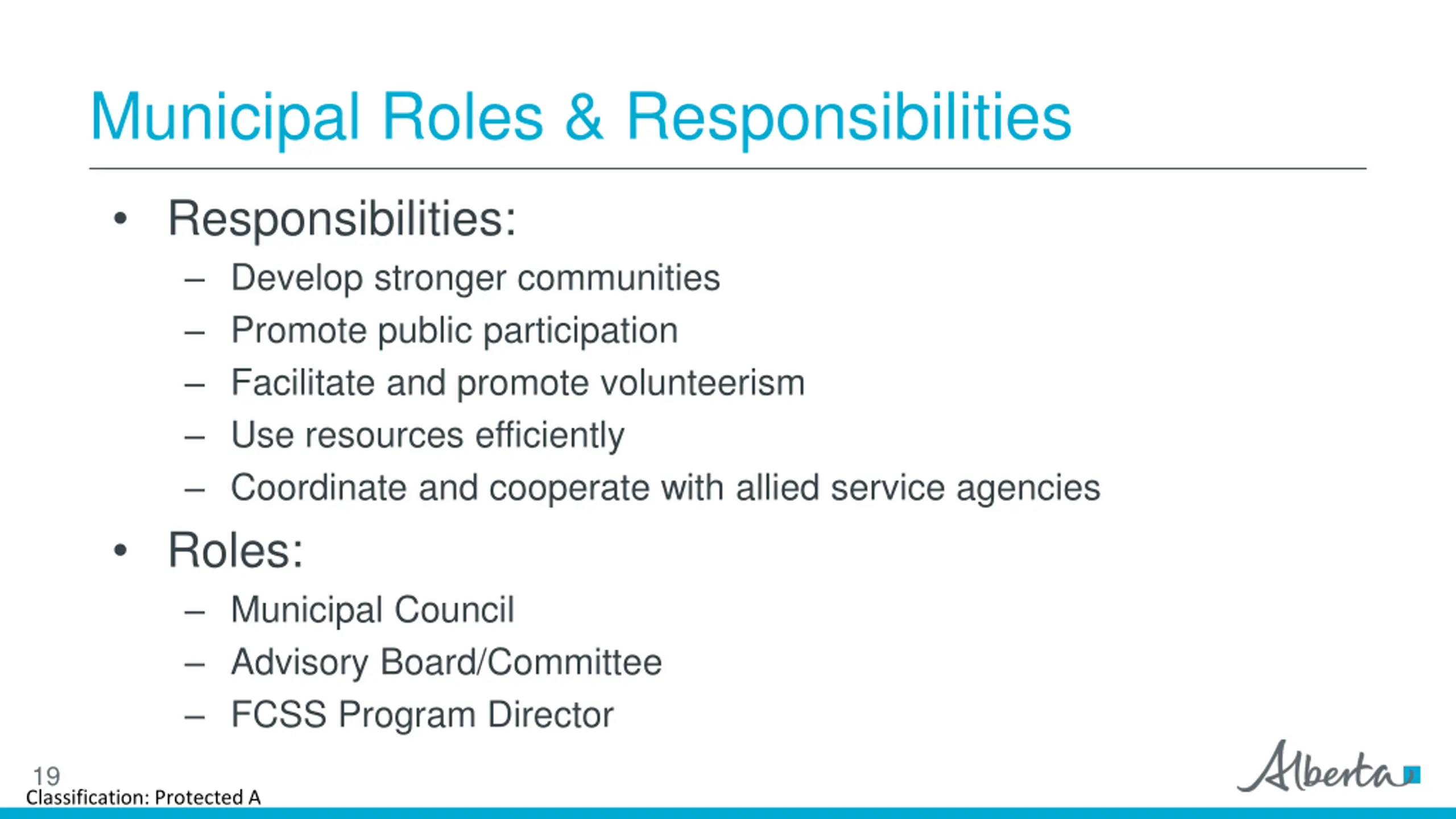 Municipal Roles & Responsibilities

• Responsibilities:
  – Develop stronger communities
  – Promote public participation
  – Facilitate and promote volunteerism
  – Use resources efficiently
  – Coordinate and cooperate with allied service agencies
• Roles:
  – Municipal Council
  – Advisory Board/Committee
  – FCSS Program Director

19
Classification: Protected A

Alberta